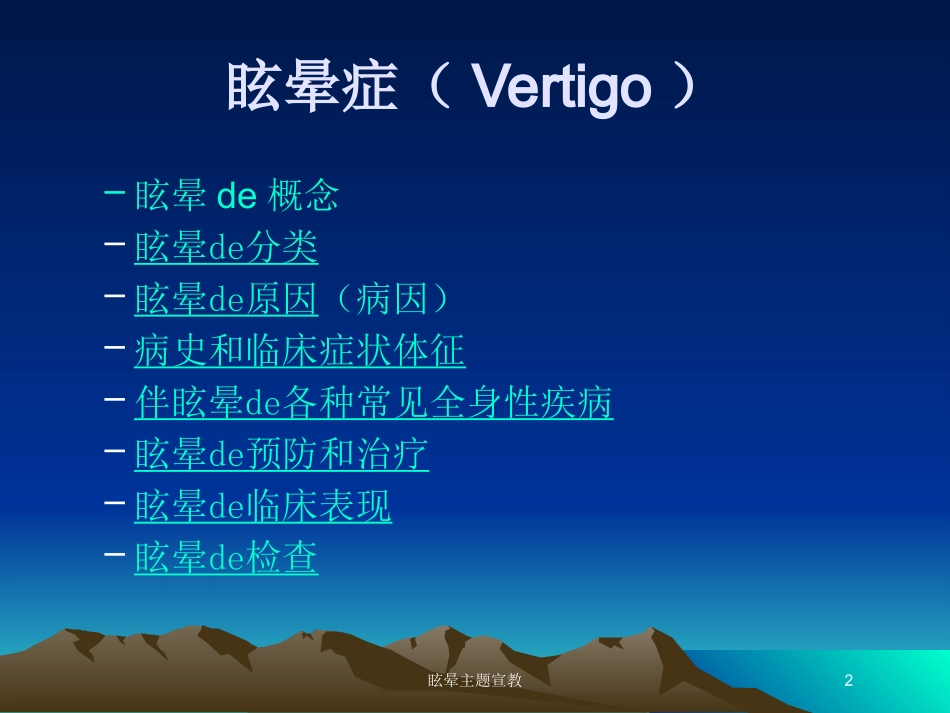 眩晕症（ Vertigo ）

– 眩晕 de 概念
– 眩晕de分类
– 眩晕de原因（病因）
– 病史和临床症状体征
– 伴眩晕de各种常见全身性疾病
– 眩晕de预防和治疗
– 眩晕de临床表现
– 眩晕de检查

眩晕主题宣教

2